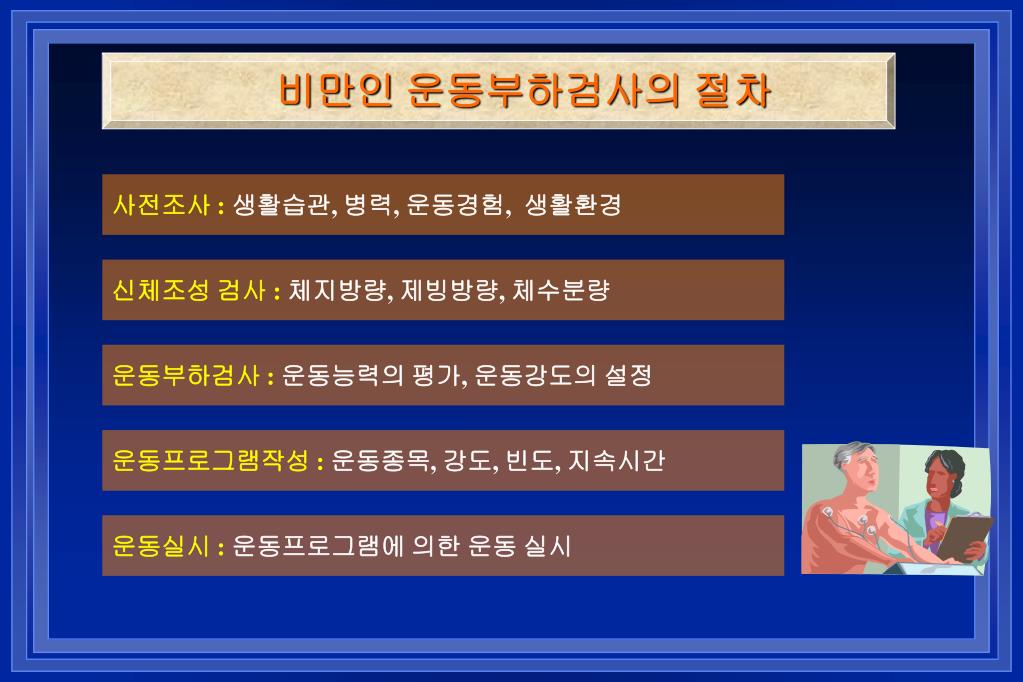 비만인 운동부하검사의 절차

사전조사 : 생활습관, 병력, 운동경험, 생활환경

신체조성 검사 : 체지방량, 제빙방량, 체수분량

운동부하검사 : 운동능력의 평가, 운동강도의 설정

운동프로그램작성 : 운동종목, 강도, 빈도, 지속시간

운동실시 : 운동프로그램에 의한 운동 실시